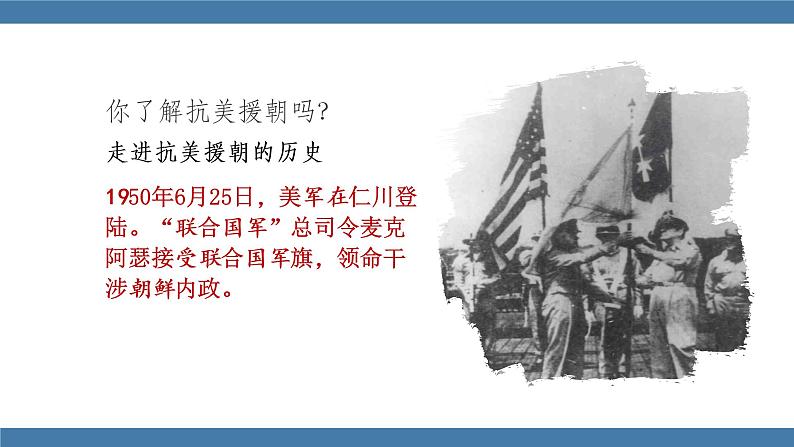 你了解抗美援朝吗?

走进抗美援朝的历史

1950年6月25日，美军在仁川登陆。“联合国军”总司令麦克阿瑟接受联合国军旗，领命干涉朝鲜内政。